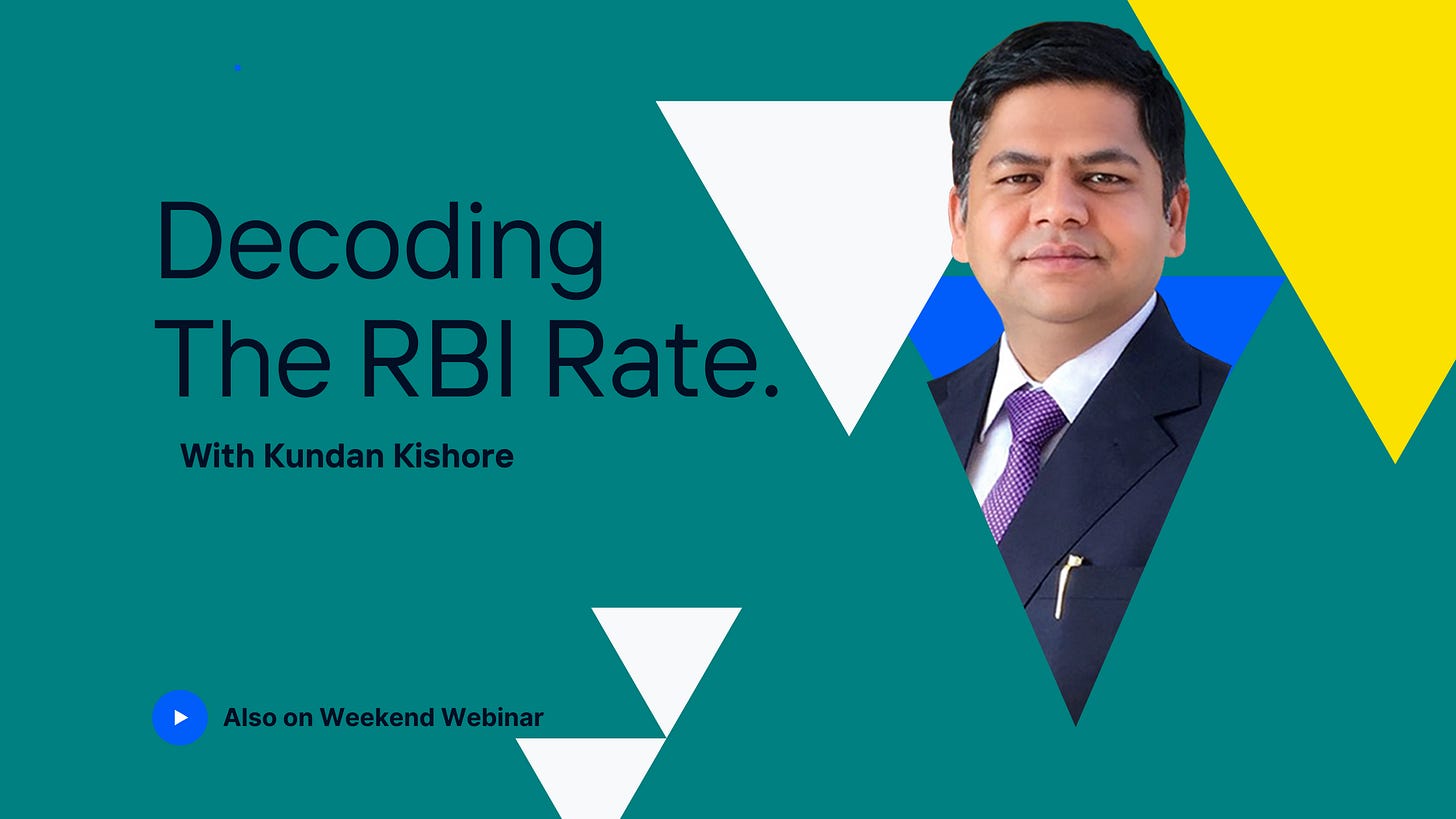 Decoding The RBI Rate.

With Kundan Kishore

Also on Weekend Webinar